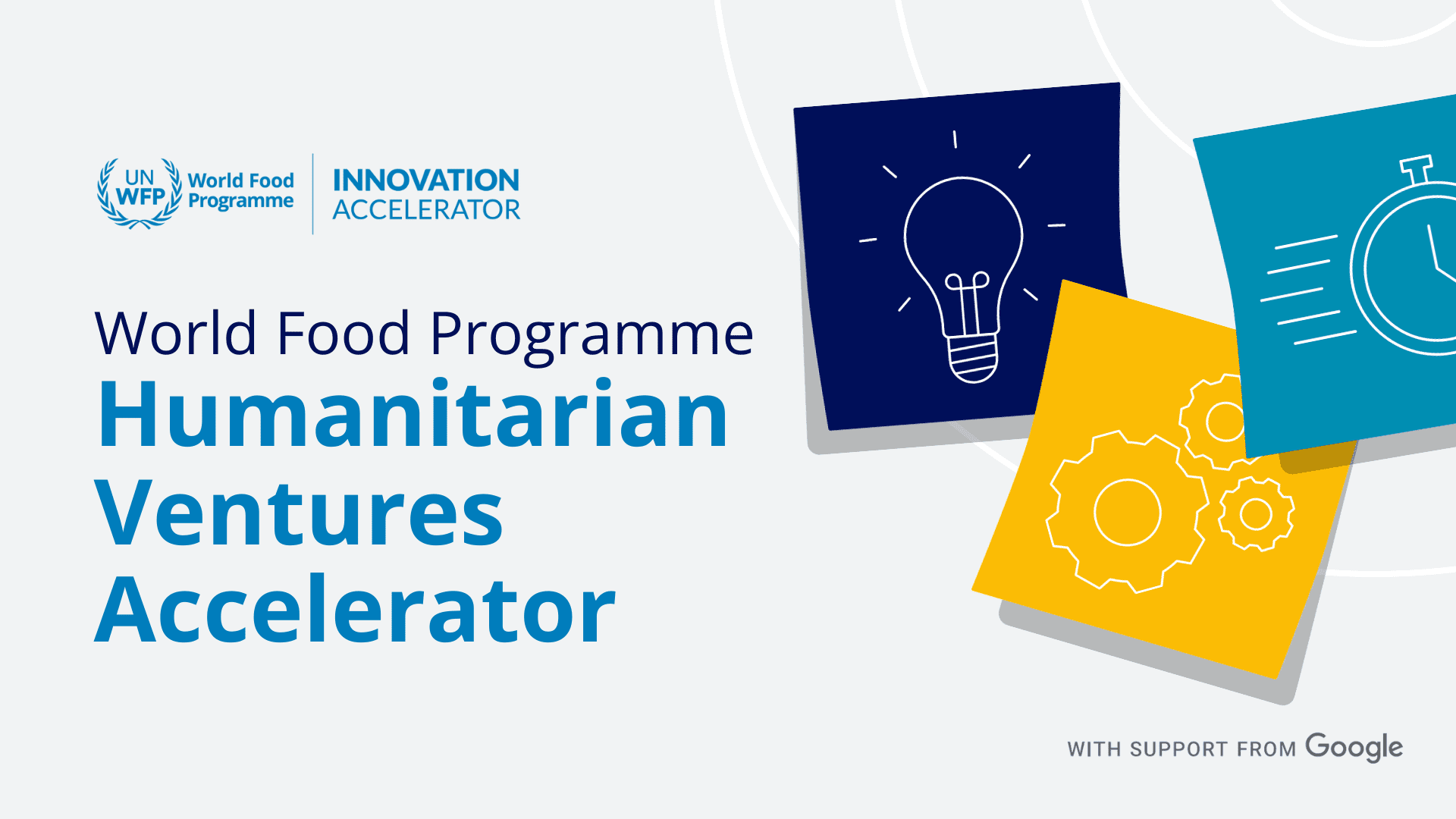 UN WFP World Food Programme

INNOVATION ACCELERATOR

World Food Programme
Humanitarian Ventures Accelerator

WITH SUPPORT FROM Google